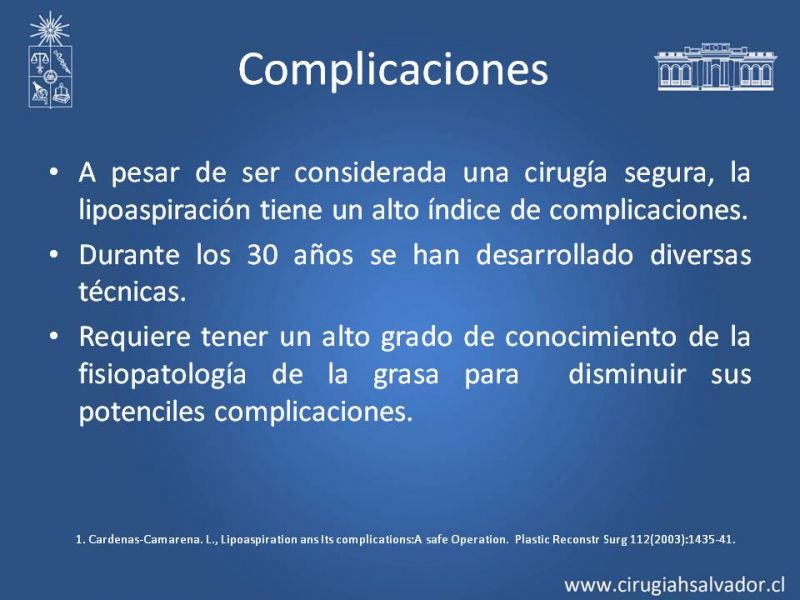 Complicaciones

• A pesar de ser considerada una cirugía segura, la lipoaspiración tiene un alto índice de complicaciones.

• Durante los 30 años se han desarrollado diversas técnicas.

• Requiere tener un alto grado de conocimiento de la fisiopatología de la grasa para disminuir sus potenciles complicaciones.

1. Cardenas-Camarena. L., Lipoaspiration ans Its complications:A safe Operation. Plastic Reconstr Surg 112(2003):1435-41.

www.cirugiahsalvador.cl